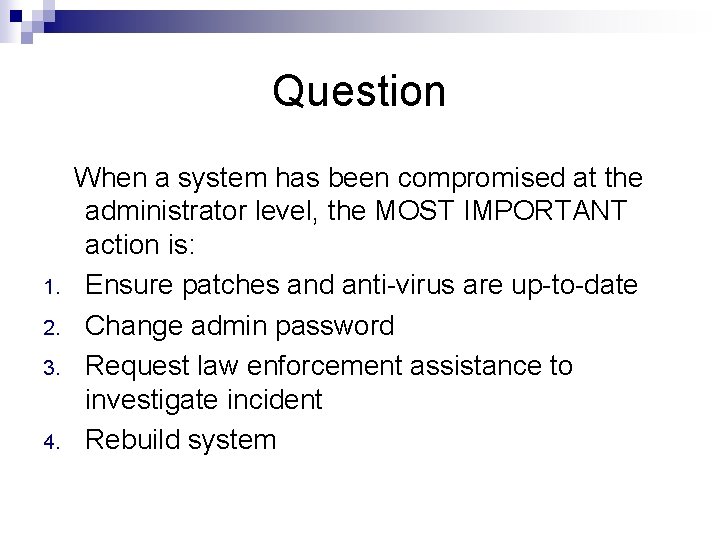 Question

When a system has been compromised at the administrator level, the MOST IMPORTANT action is:

1. Ensure patches and anti-virus are up-to-date
2. Change admin password
3. Request law enforcement assistance to investigate incident
4. Rebuild system